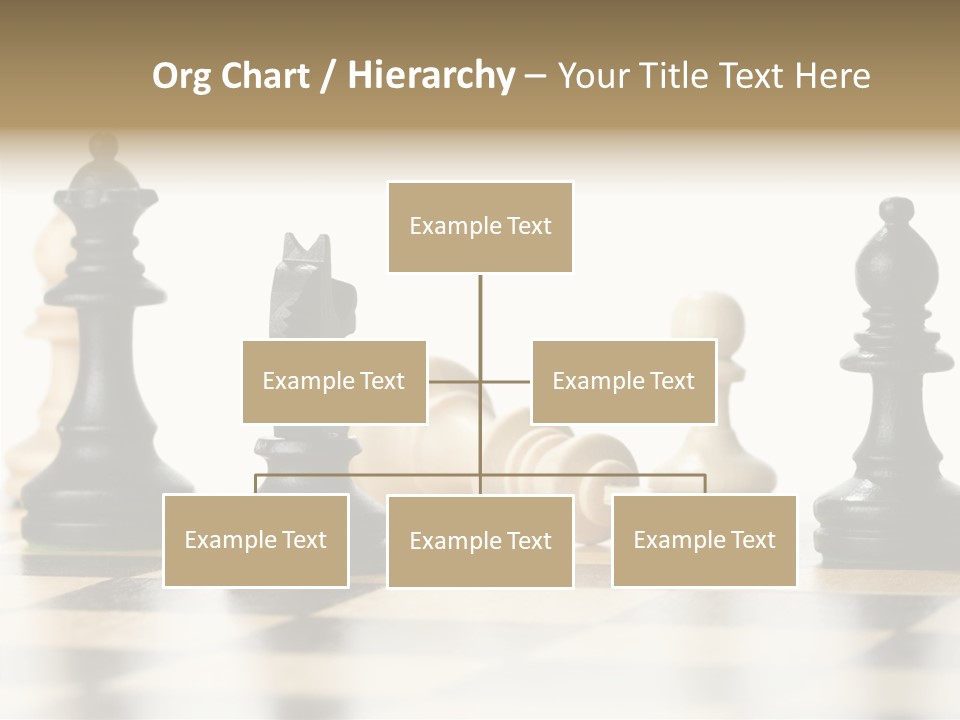 Org Chart / Hierarchy – Your Title Text Here

Example Text

Example Text

Example Text

Example Text

Example Text

Example Text